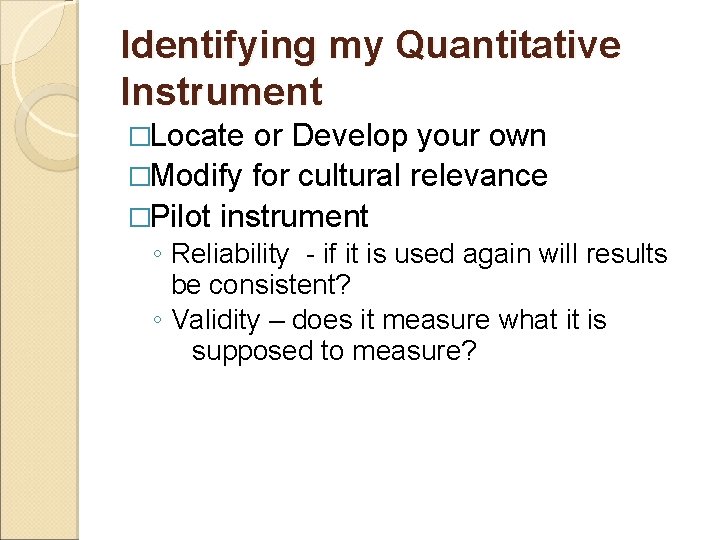 Identifying my Quantitative Instrument

□Locate or Develop your own
□Modify for cultural relevance
□Pilot instrument
◦ Reliability - if it is used again will results be consistent?
◦ Validity – does it measure what it is supposed to measure?